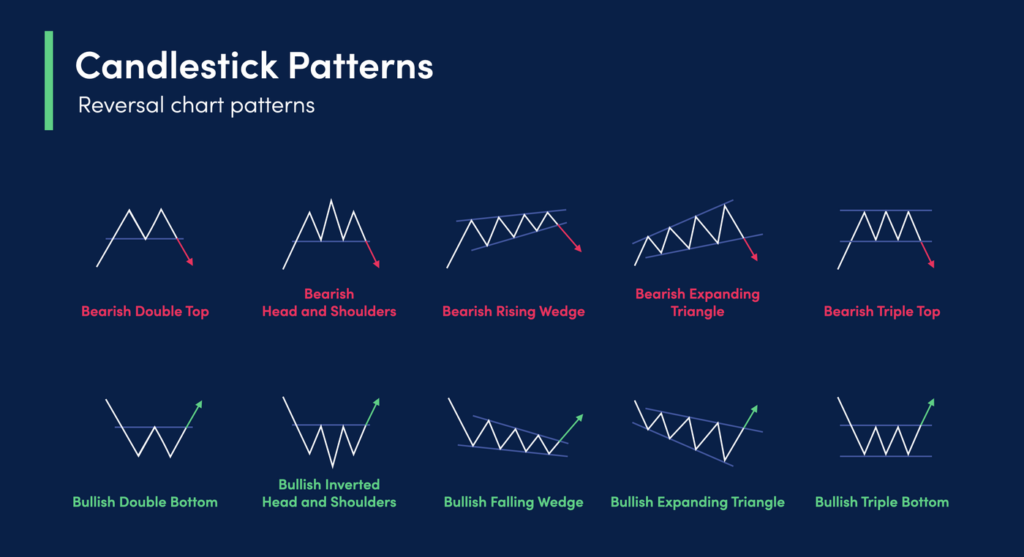 Candlestick Patterns
Reversal chart patterns

Bearish Double Top

Bearish
Head and Shoulders

Bearish Rising Wedge

Bearish Expanding
Triangle

Bearish Triple Top

Bullish Double Bottom

Bullish Inverted
Head and Shoulders

Bullish Falling Wedge

Bullish Expanding Triangle

Bullish Triple Bottom